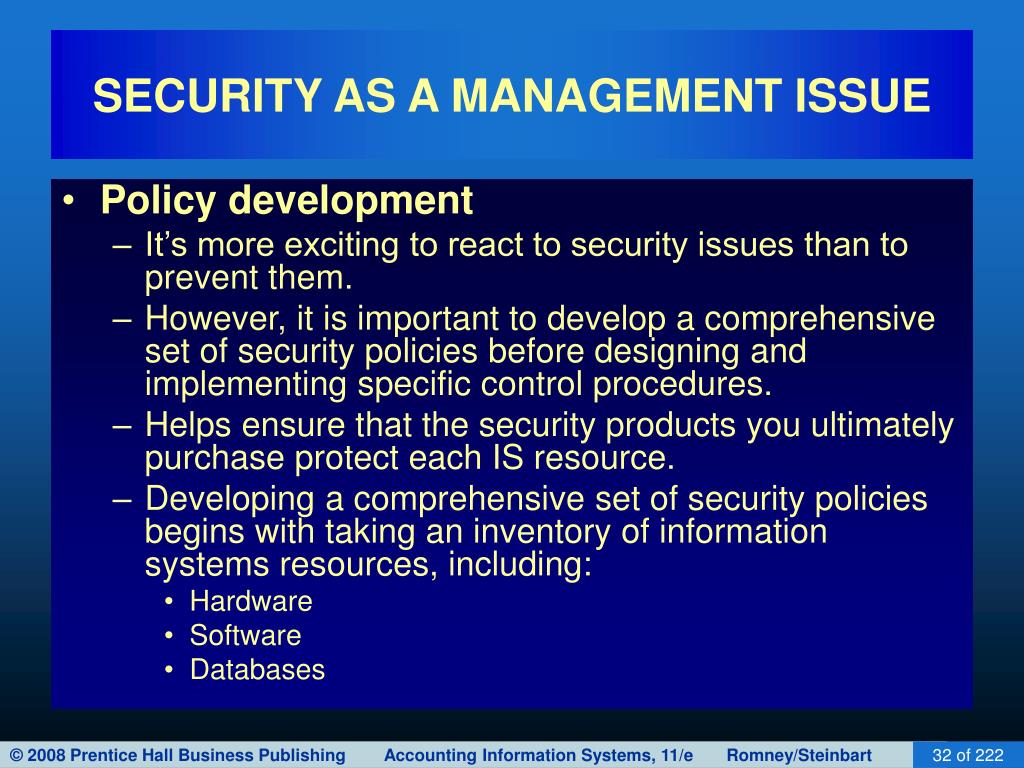 SECURITY AS A MANAGEMENT ISSUE

• Policy development
– It’s more exciting to react to security issues than to prevent them.
– However, it is important to develop a comprehensive set of security policies before designing and implementing specific control procedures.
– Helps ensure that the security products you ultimately purchase protect each IS resource.
– Developing a comprehensive set of security policies begins with taking an inventory of information systems resources, including:
• Hardware
• Software
• Databases

© 2008 Prentice Hall Business Publishing Accounting Information Systems, 11/e Romney/Steinbart 32 of 222